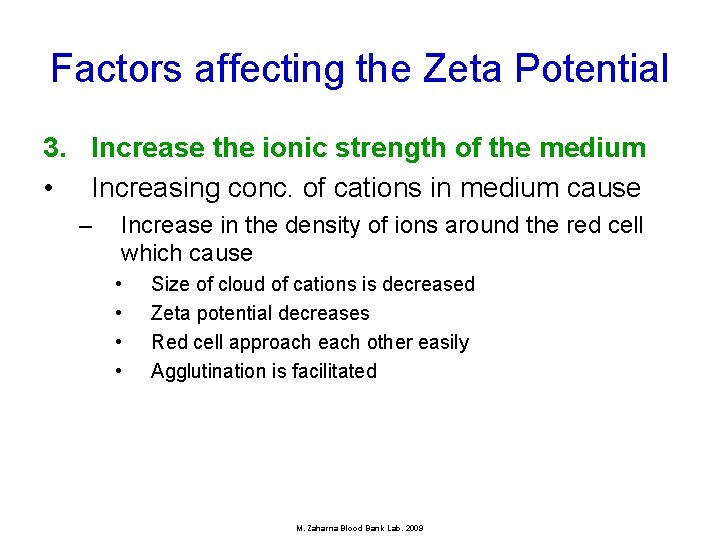 Factors affecting the Zeta Potential

3. Increase the ionic strength of the medium

• Increasing conc. of cations in medium cause

– Increase in the density of ions around the red cell which cause

• Size of cloud of cations is decreased
• Zeta potential decreases
• Red cell approach each other easily
• Agglutination is facilitated

M. Zaharna Blood Bank Lab. 2009